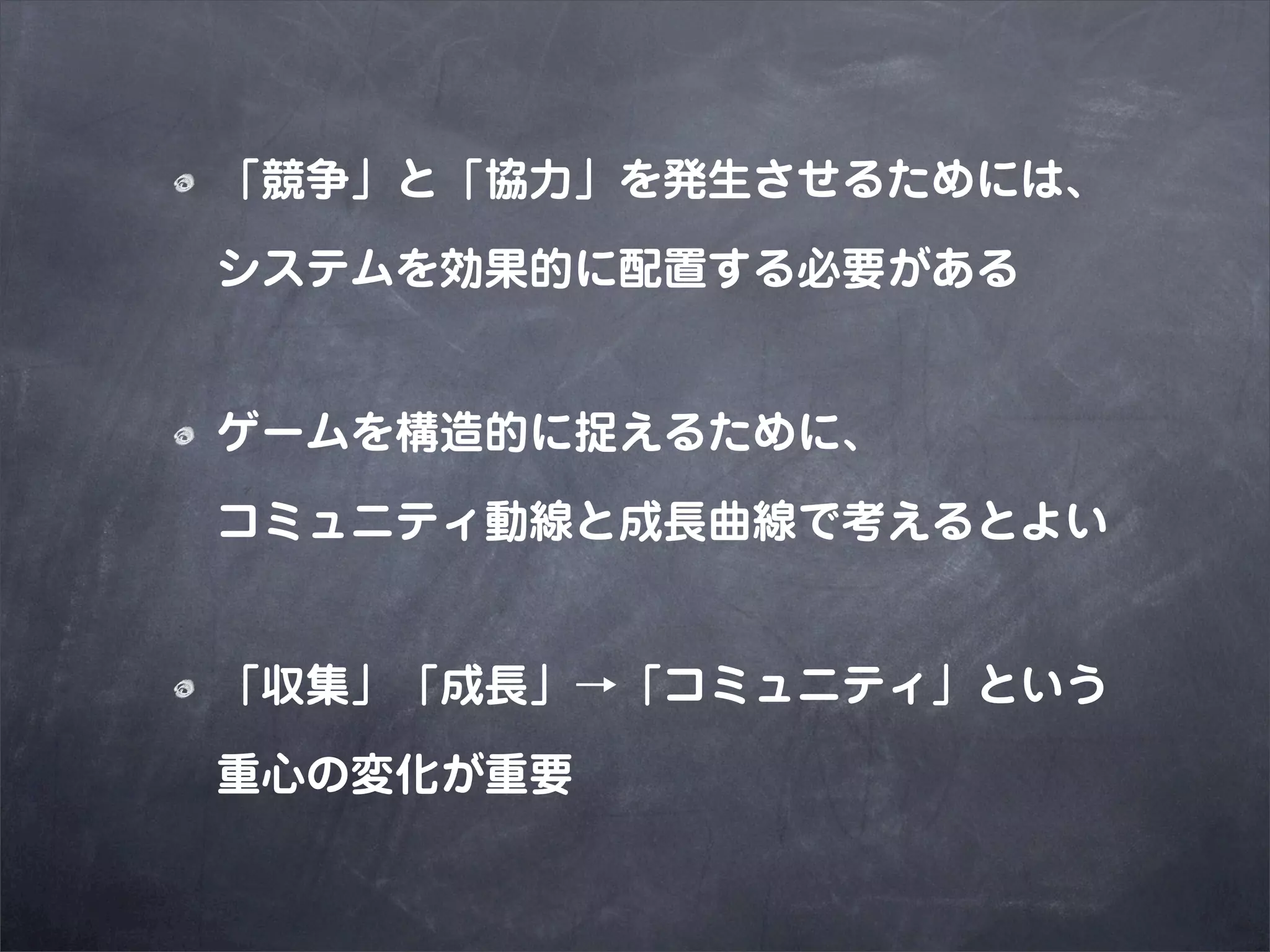 「競争」と「協力」を発生させるためには、システムを効果的に配置する必要がある

ゲームを構造的に捉えるために、コミュニティ動線と成長曲線で考えるとよい

「収集」「成長」→「コミュニティ」という重心の変化が重要